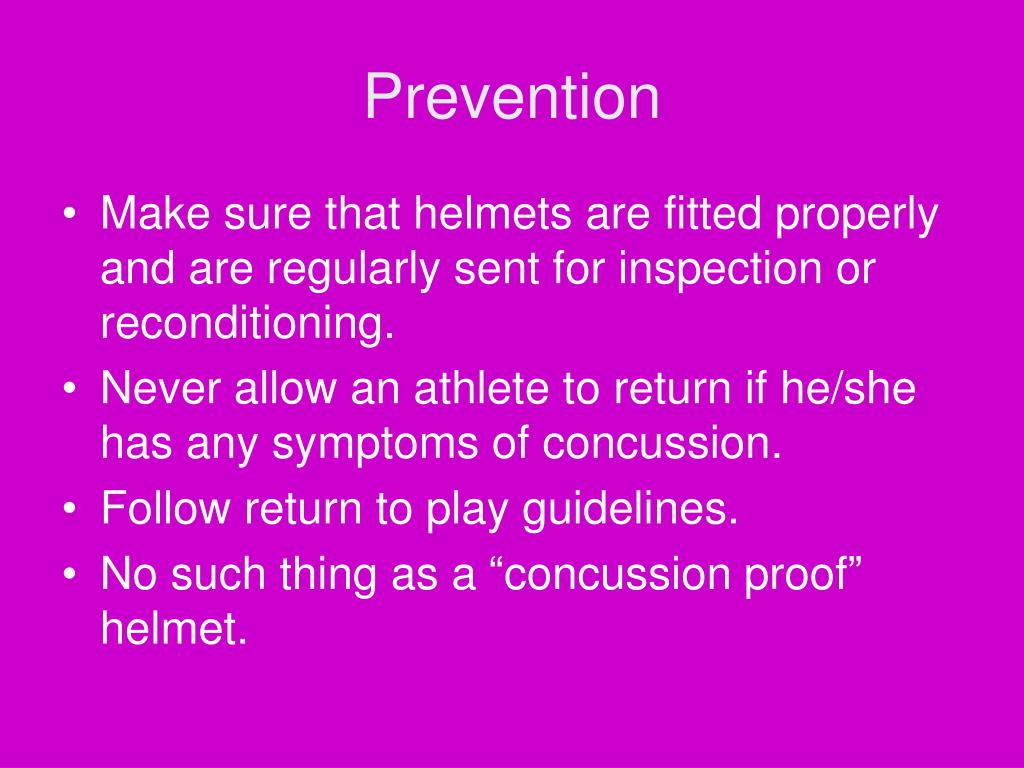 Prevention

• Make sure that helmets are fitted properly and are regularly sent for inspection or reconditioning.
• Never allow an athlete to return if he/she has any symptoms of concussion.
• Follow return to play guidelines.
• No such thing as a “concussion proof” helmet.